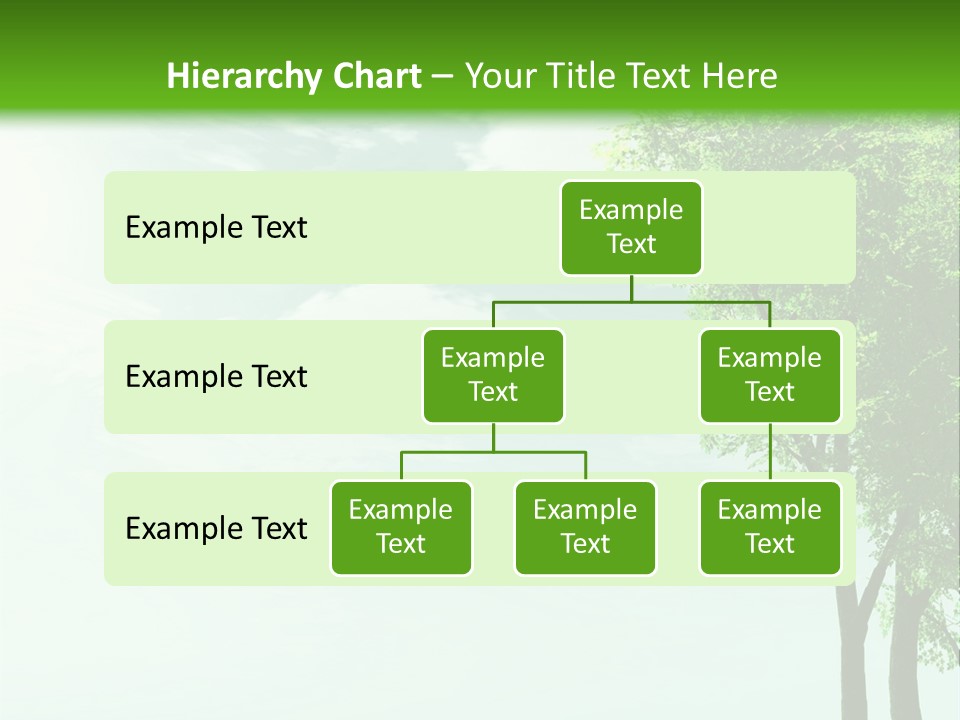 Hierarchy Chart – Your Title Text Here

Example Text

Example Text

Example Text

Example Text

Example Text

Example Text

Example Text

Example Text

Example Text